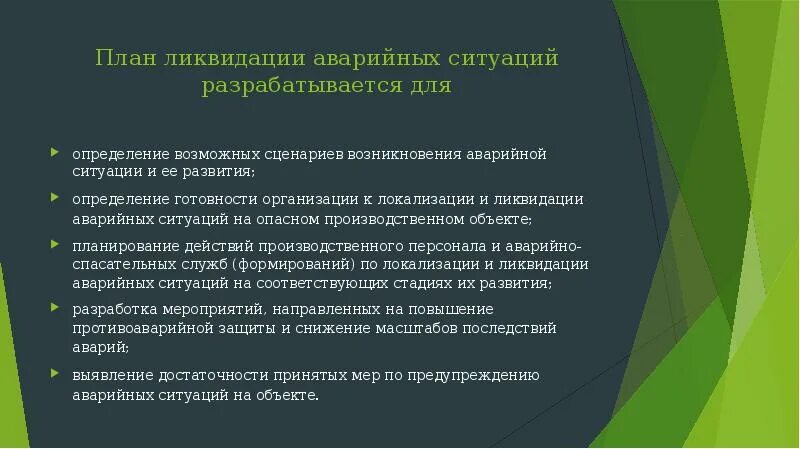 План ликвидации аварийных ситуаций разрабатывается для

определение возможных сценариев возникновения аварийной ситуации и ее развития;

определение готовности организации к локализации и ликвидации аварийных ситуаций на опасном производственном объекте;

планирование действий производственного персонала и аварийно-спасательных служб (формирований) по локализации и ликвидации аварийных ситуаций на соответствующих стадиях их развития;

разработка мероприятий, направленных на повышение противоаварийной защиты и снижение масштабов последствий аварий;

выявление достаточности принятых мер по предупреждению аварийных ситуаций на объекте.